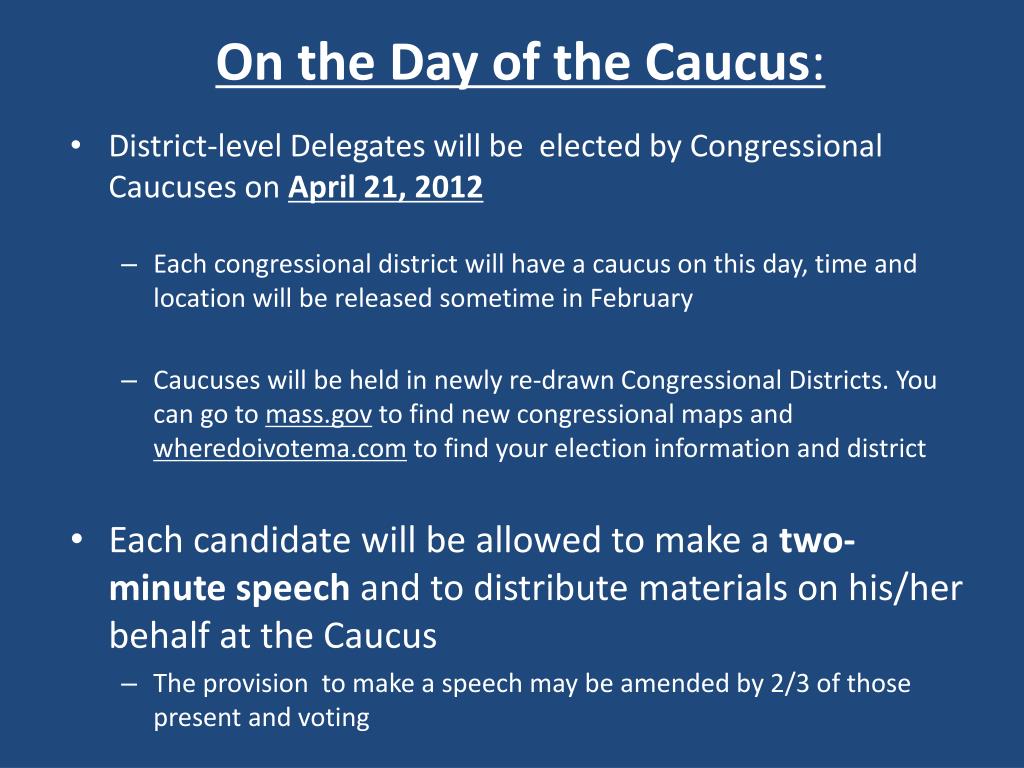 On the Day of the Caucus:

• District-level Delegates will be elected by Congressional Caucuses on April 21, 2012

– Each congressional district will have a caucus on this day, time and location will be released sometime in February

– Caucuses will be held in newly re-drawn Congressional Districts. You can go to mass.gov to find new congressional maps and wheredoivotema.com to find your election information and district

• Each candidate will be allowed to make a two-minute speech and to distribute materials on his/her behalf at the Caucus

– The provision to make a speech may be amended by 2/3 of those present and voting